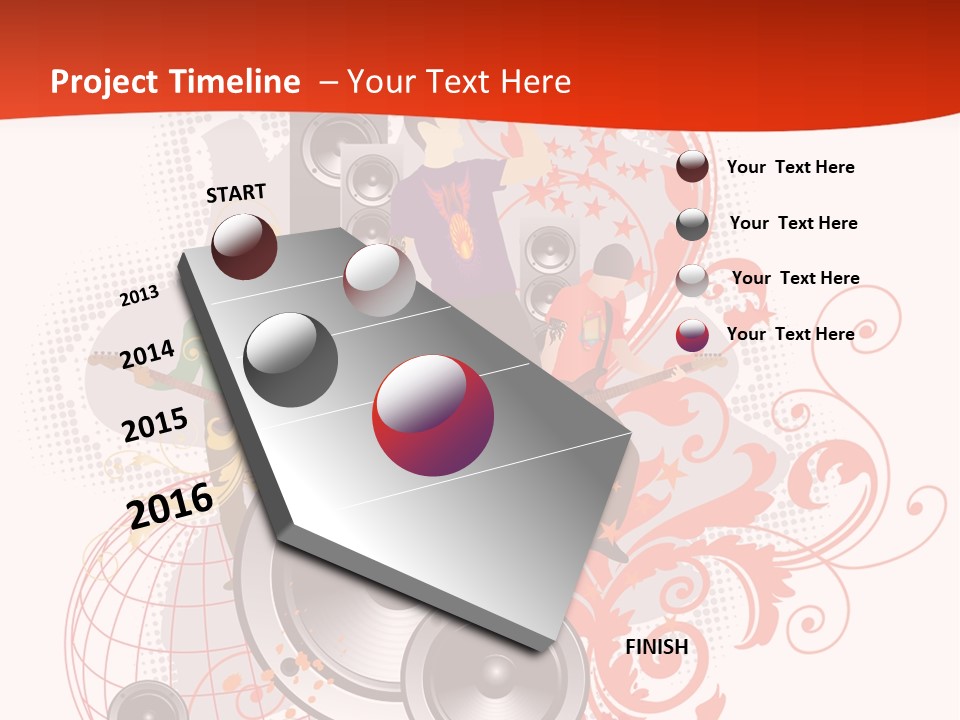 Project Timeline – Your Text Here

START

2013

2014

2015

2016

FINISH

Your Text Here

Your Text Here

Your Text Here

Your Text Here